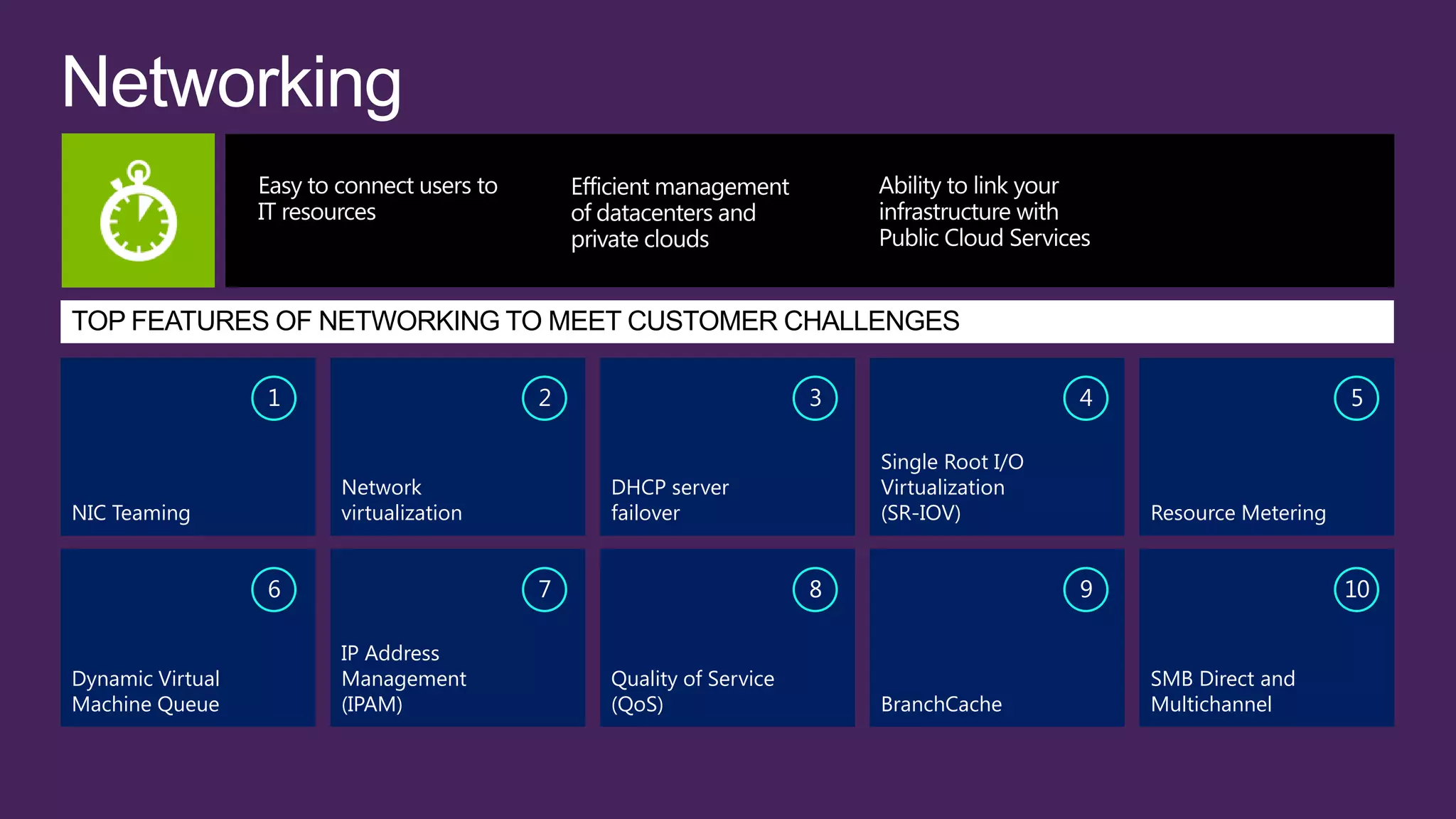 Networking

Easy to connect users to IT resources

Efficient management of datacenters and private clouds

Ability to link your infrastructure with Public Cloud Services

TOP FEATURES OF NETWORKING TO MEET CUSTOMER CHALLENGES

1
NIC Teaming

2
Network virtualization

3
DHCP server failover

4
Single Root I/O Virtualization (SR-IOV)

5
Resource Metering

6
Dynamic Virtual Machine Queue

7
IP Address Management (IPAM)

8
Quality of Service (QoS)

9
BranchCache

10
SMB Direct and Multichannel